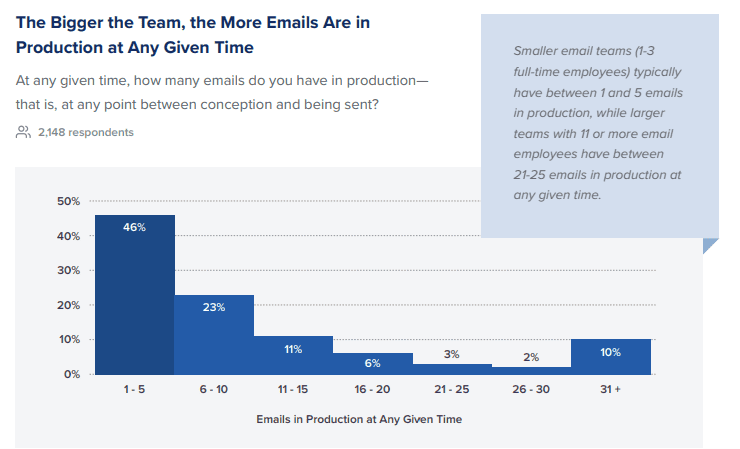 The Bigger the Team, the More Emails Are in Production at Any Given Time

At any given time, how many emails do you have in production—that is, at any point between conception and being sent?

2,148 respondents

Smaller email teams (1-3 full-time employees) typically have between 1 and 5 emails in production, while larger teams with 11 or more email employees have between 21-25 emails in production at any given time.

50%
40%
30%
20%
10%
0%

46%
23%
11%
6%
3%
2%
10%

1 - 5
6 - 10
11 - 15
16 - 20
21 - 25
26 - 30
31 +

Emails in Production at Any Given Time